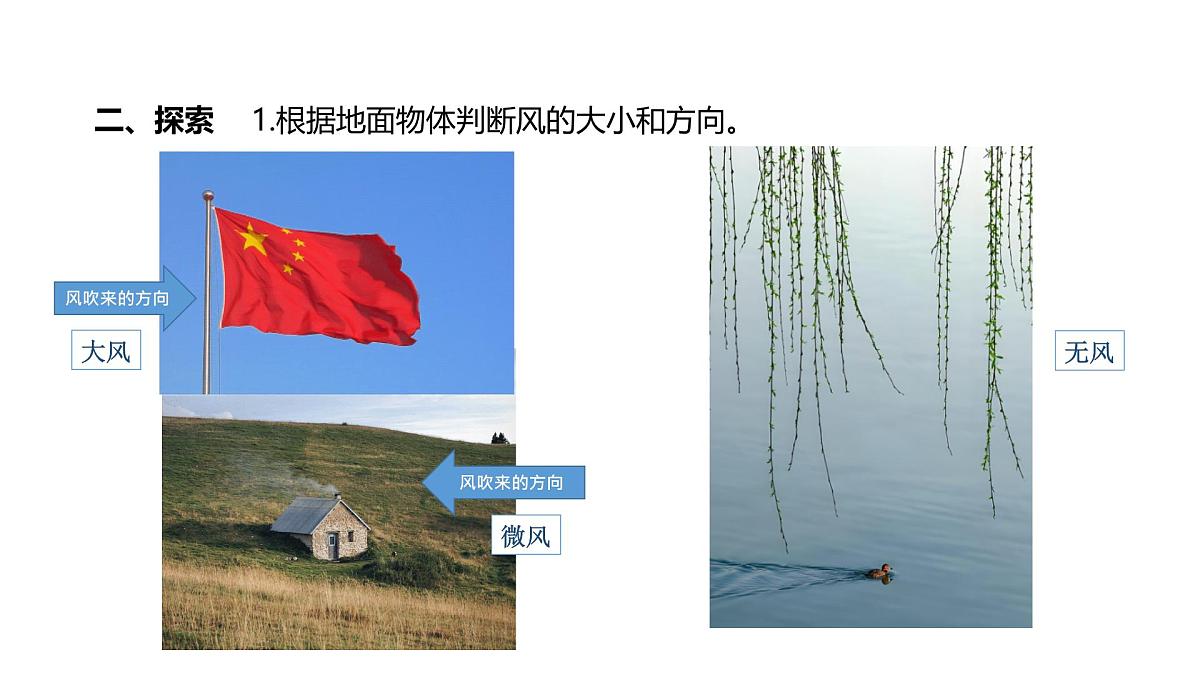 二、探索　1.根据地面物体判断风的大小和方向。

风吹来的方向

大风

风吹来的方向

微风

无风